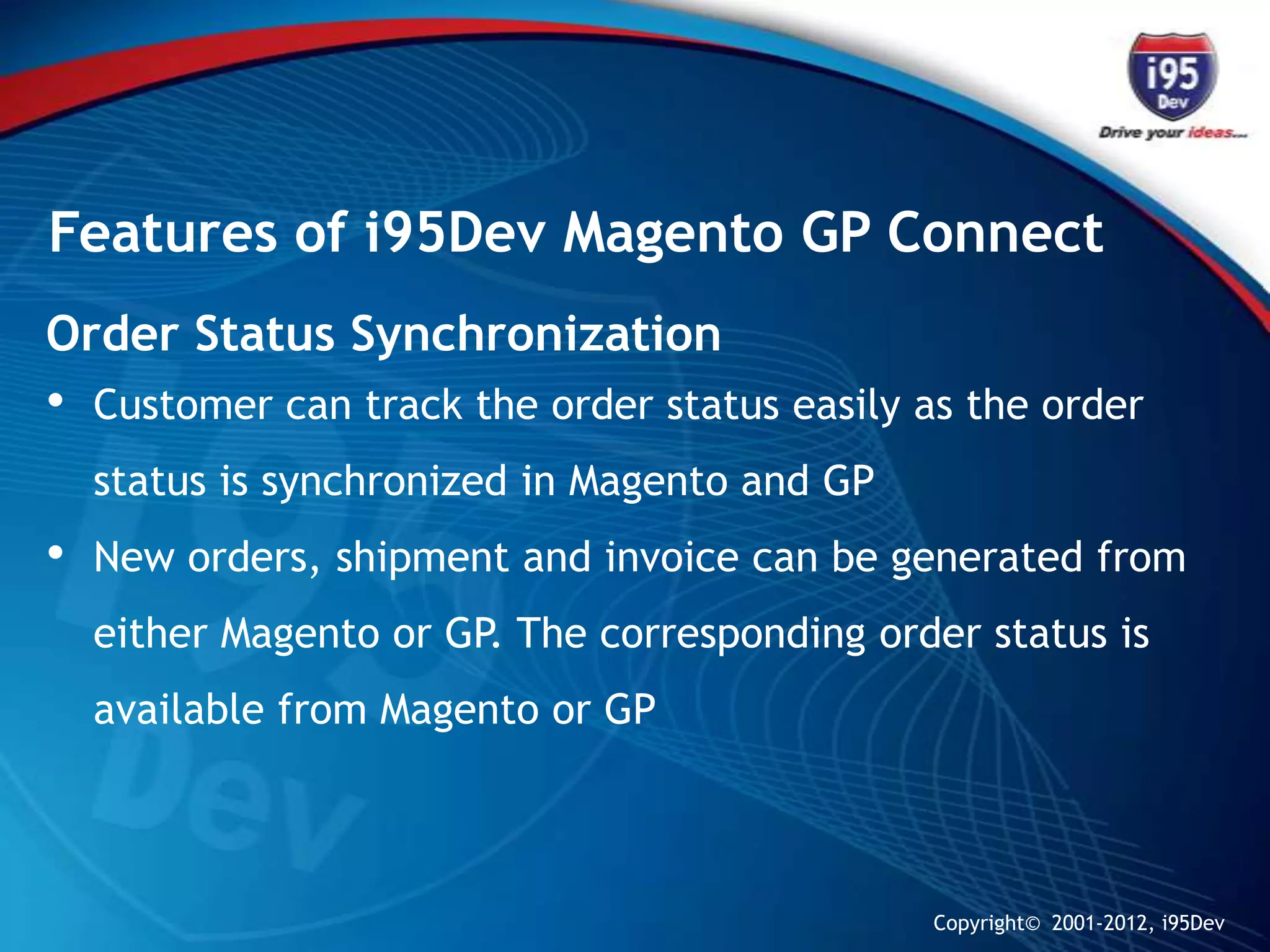 i95
Dev
Drive your ideas...

Features of i95Dev Magento GP Connect

Order Status Synchronization

• Customer can track the order status easily as the order status is synchronized in Magento and GP

• New orders, shipment and invoice can be generated from either Magento or GP. The corresponding order status is available from Magento or GP

Copyright© 2001-2012, i95Dev